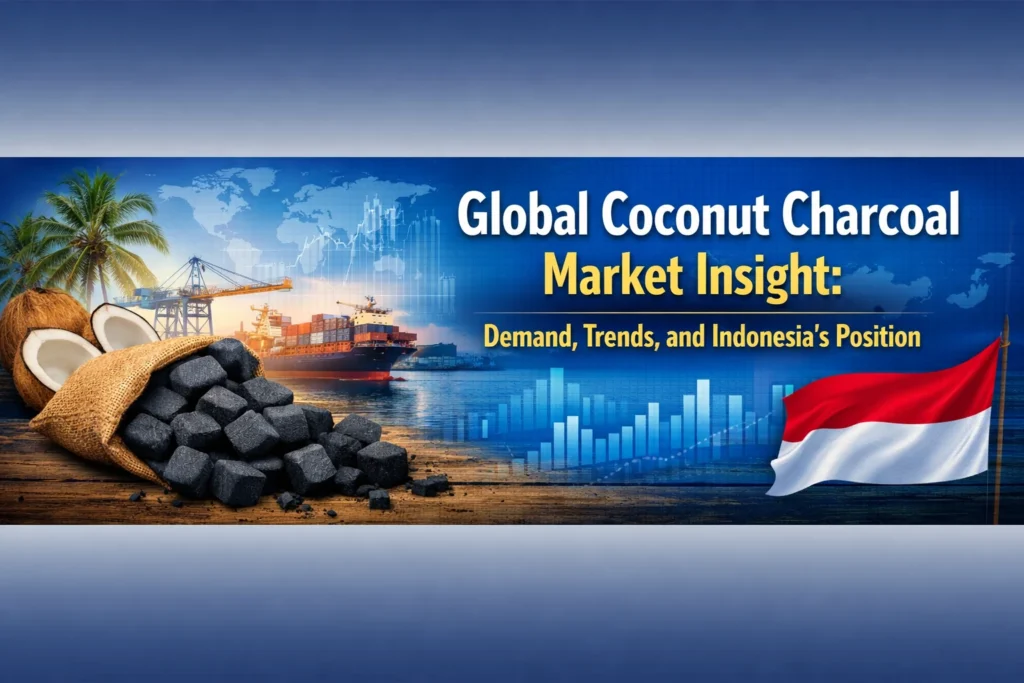 Global Coconut Charcoal
Market Insight:
Demand, Trends, and Indonesia's Position